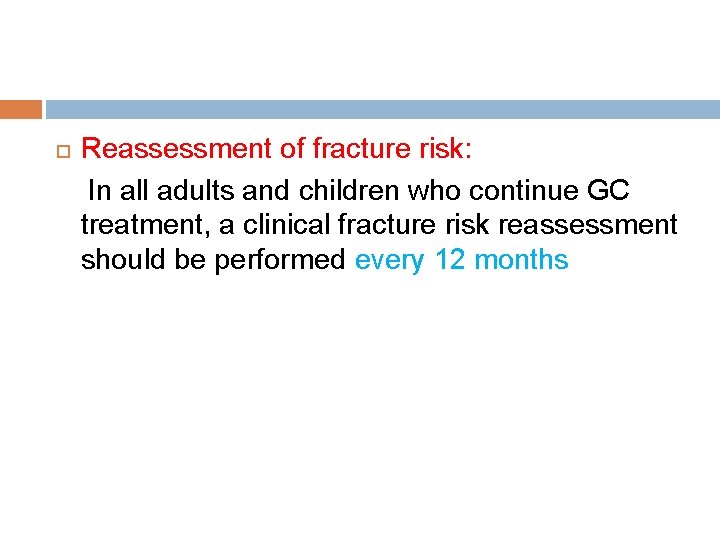 Reassessment of fracture risk:

In all adults and children who continue GC treatment, a clinical fracture risk reassessment should be performed every 12 months